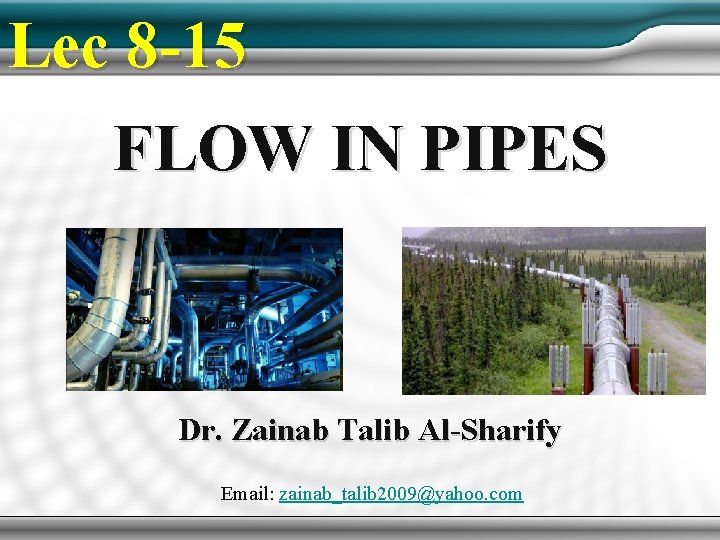 Lec 8-15

FLOW IN PIPES

Dr. Zainab Talib Al-Sharify

Email: zainab_talib2009@yahoo.com